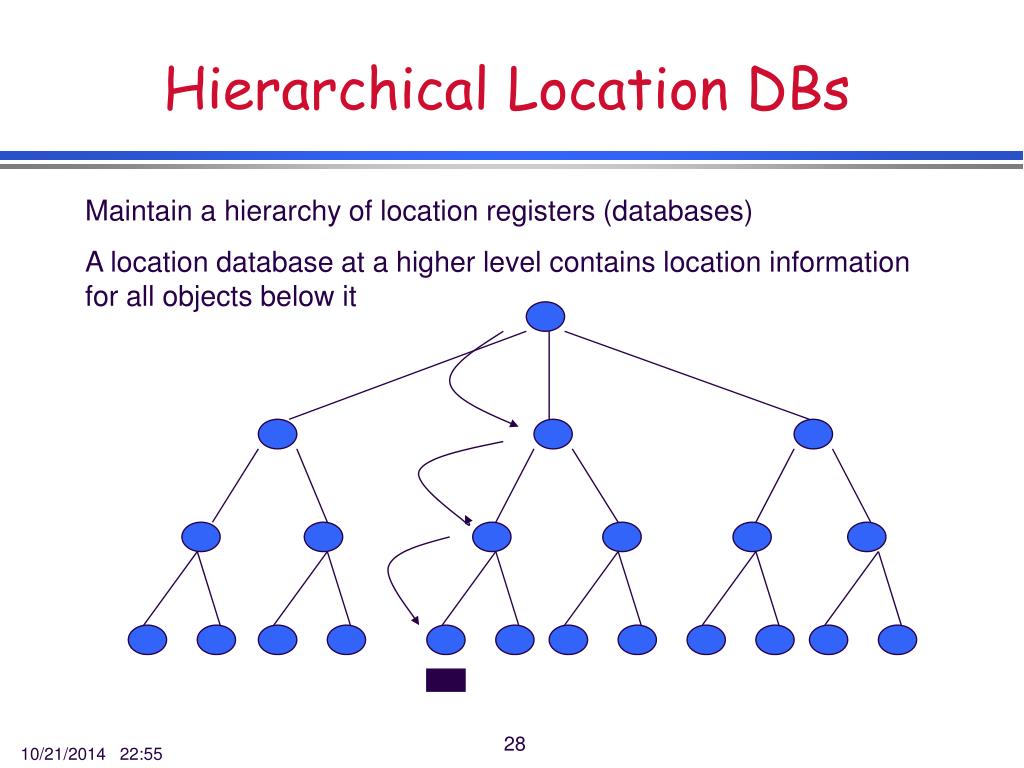 Hierarchical Location DBs

Maintain a hierarchy of location registers (databases)

A location database at a higher level contains location information for all objects below it

10/21/2014 22:55

28